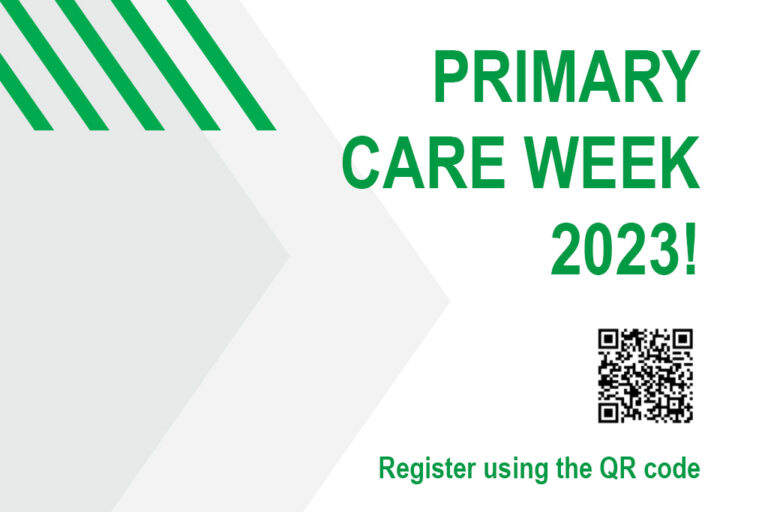 PRIMARY CARE WEEK 2023!

Register using the QR code